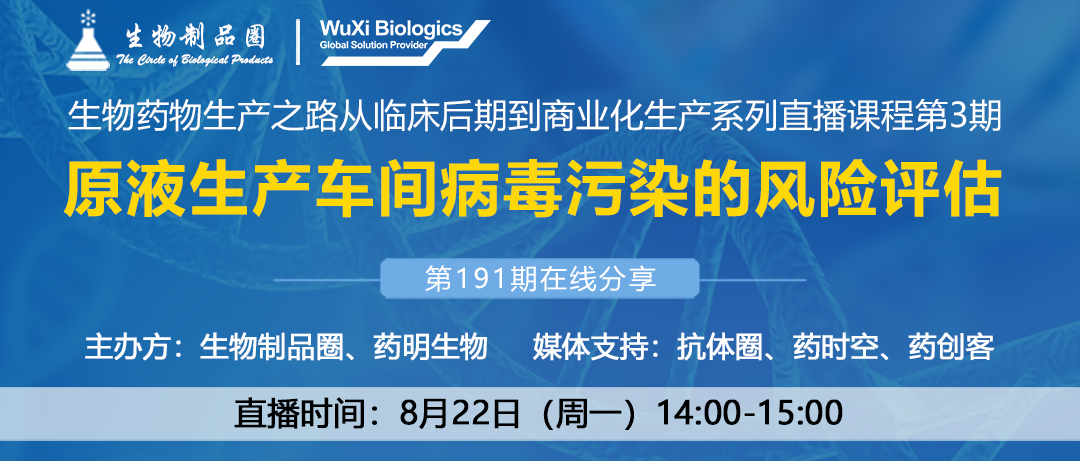 生物制品圈
The Circle of Biological Products

WuXi Biologics
Global Solution Provider

生物药物生产之路从临床后期到商业化生产系列直播课程第3期

原液生产车间病毒污染的风险评估

第191期在线分享

主办方：生物制品圈、药明生物　媒体支持：抗体圈、药时空、药创客

直播时间：8月22日（周一）14:00-15:00